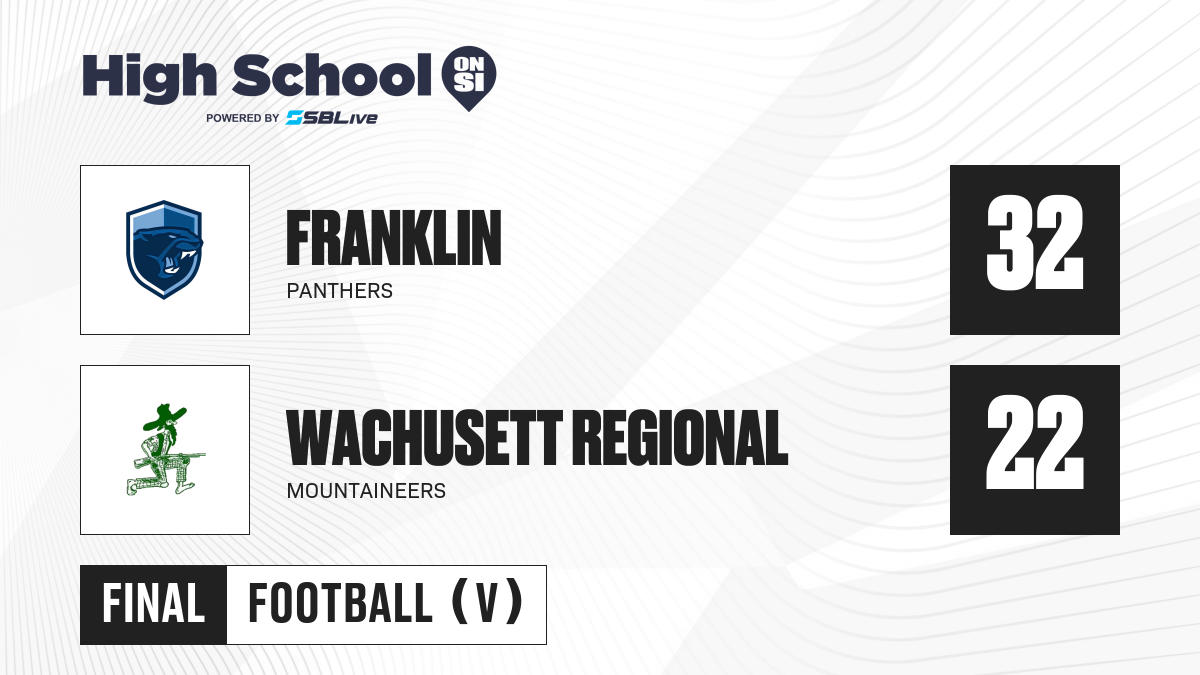 High School ON SI
POWERED BY SBLive

FRANKLIN
PANTHERS

32

WACHUSETT REGIONAL
MOUNTAINEERS

22

FINAL FOOTBALL (V)